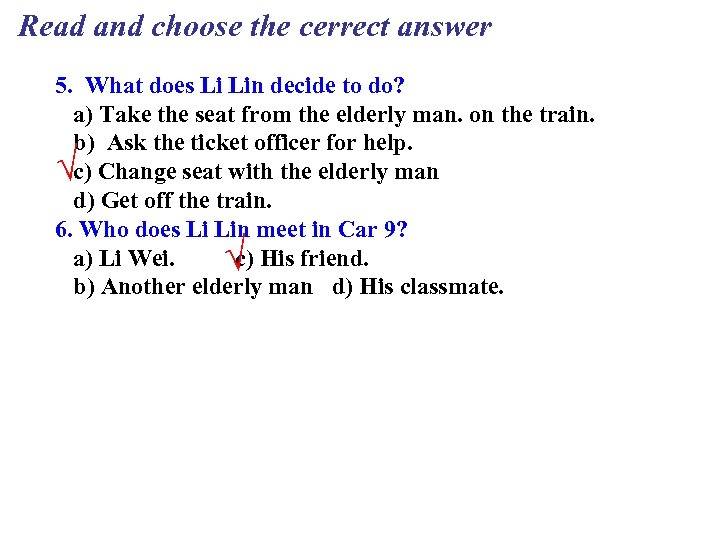 Read and choose the cerrect answer

5. What does Li Lin decide to do?
a) Take the seat from the elderly man. on the train.
b) Ask the ticket officer for help.
√c) Change seat with the elderly man
d) Get off the train.
6. Who does Li Lin meet in Car 9?
a) Li Wei. √c) His friend.
b) Another elderly man d) His classmate.